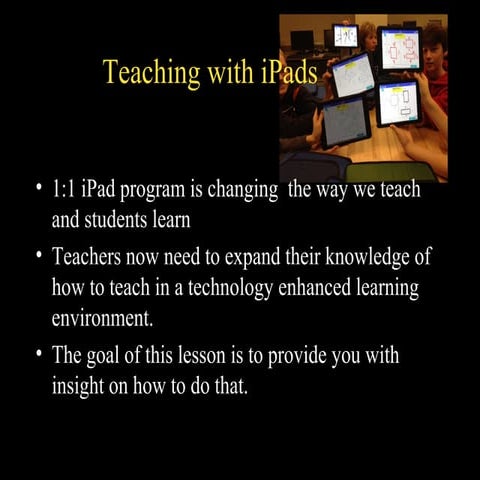 Teaching with iPads

• 1:1 iPad program is changing  the way we teach and students learn

• Teachers now need to expand their knowledge of how to teach in a technology enhanced learning environment.

• The goal of this lesson is to provide you with insight on how to do that.